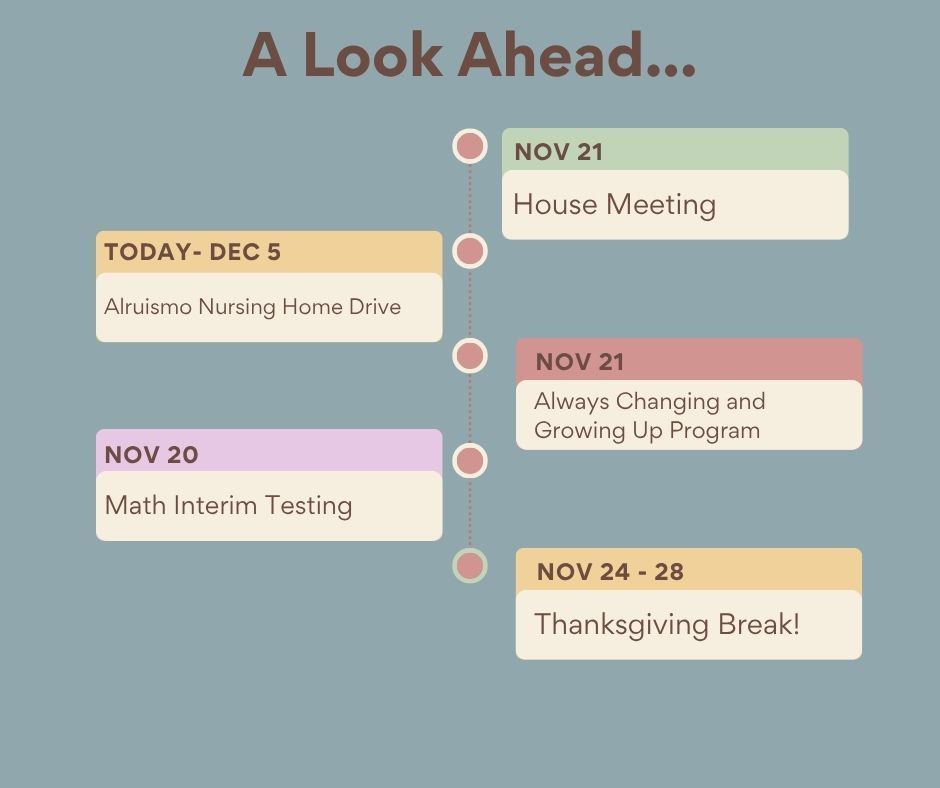 A Look Ahead...

NOV 21

House Meeting

TODAY- DEC 5

Alruismo Nursing Home Drive

NOV 21

Always Changing and Growing Up Program

NOV 20

Math Interim Testing

NOV 24 - 28

Thanksgiving Break!